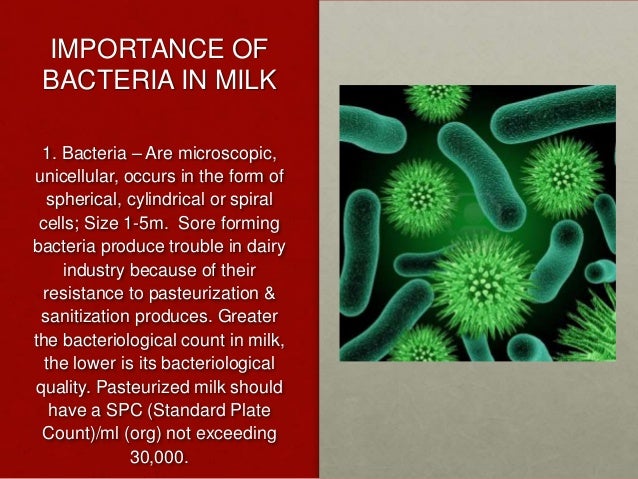 IMPORTANCE OF BACTERIA IN MILK

1. Bacteria – Are microscopic, unicellular, occurs in the form of spherical, cylindrical or spiral cells; Size 1-5m. Sore forming bacteria produce trouble in dairy industry because of their resistance to pasteurization & sanitization produces. Greater the bacteriological count in milk, the lower is its bacteriological quality. Pasteurized milk should have a SPC (Standard Plate Count)/ml (org) not exceeding 30,000.